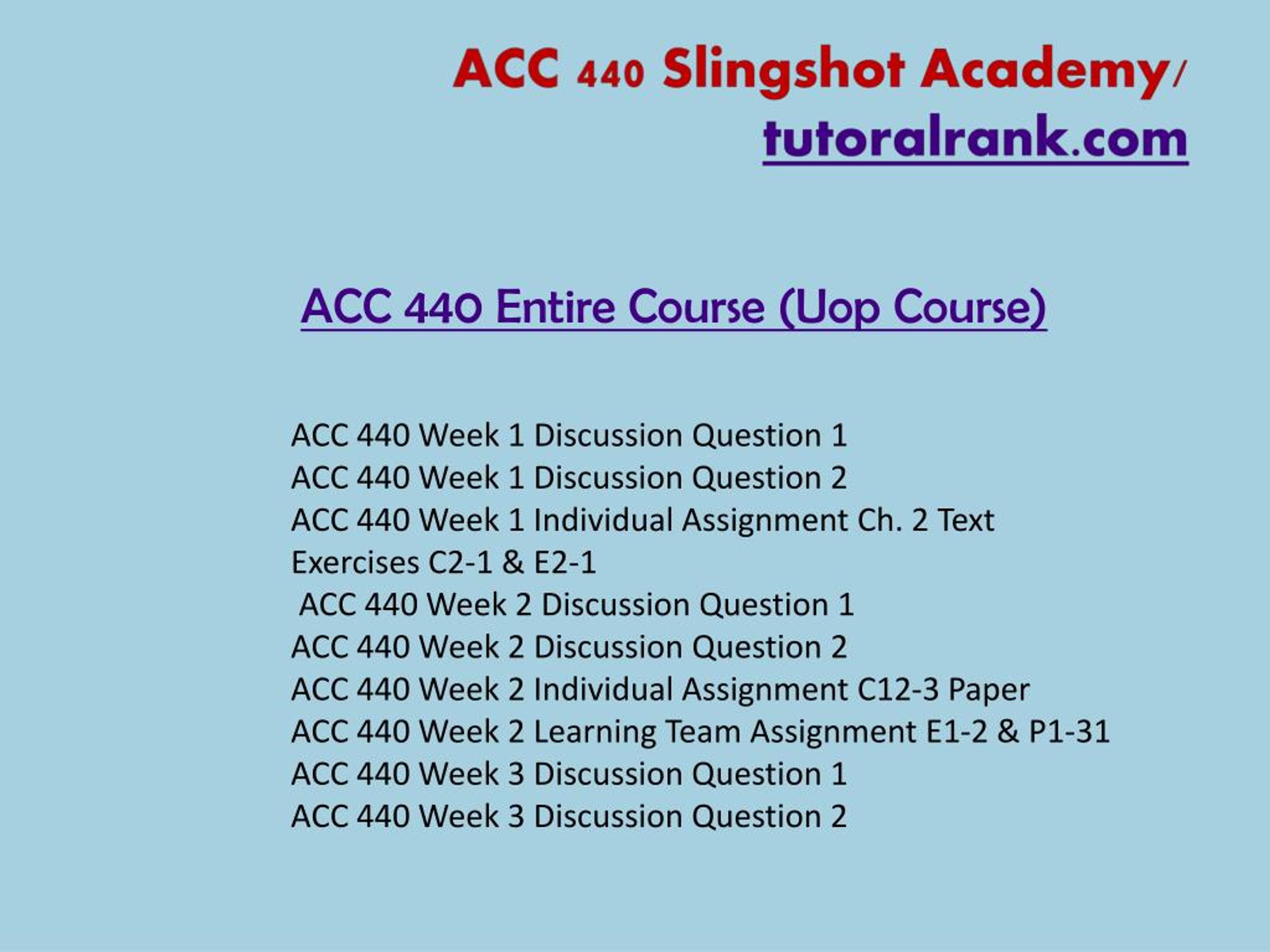 ACC 440 Slingshot Academy/ tutoralrank.com

ACC 440 Entire Course (Uop Course)

ACC 440 Week 1 Discussion Question 1
ACC 440 Week 1 Discussion Question 2
ACC 440 Week 1 Individual Assignment Ch. 2 Text Exercises C2-1 & E2-1
ACC 440 Week 2 Discussion Question 1
ACC 440 Week 2 Discussion Question 2
ACC 440 Week 2 Individual Assignment C12-3 Paper
ACC 440 Week 2 Learning Team Assignment E1-2 & P1-31
ACC 440 Week 3 Discussion Question 1
ACC 440 Week 3 Discussion Question 2